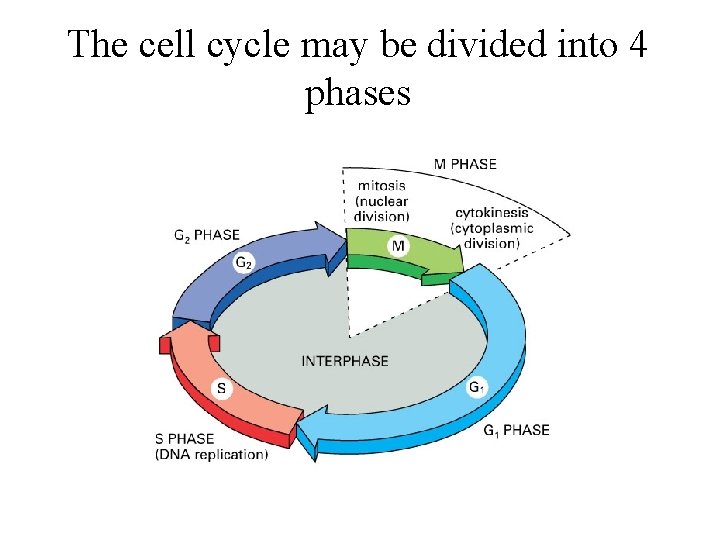 The cell cycle may be divided into 4 phases

M PHASE

mitosis (nuclear division)

cytokinesis (cytoplasmic division)

$G_2$ PHASE

$G_2$

M

INTERPHASE

S

$G_1$

S PHASE (DNA replication)

$G_1$ PHASE